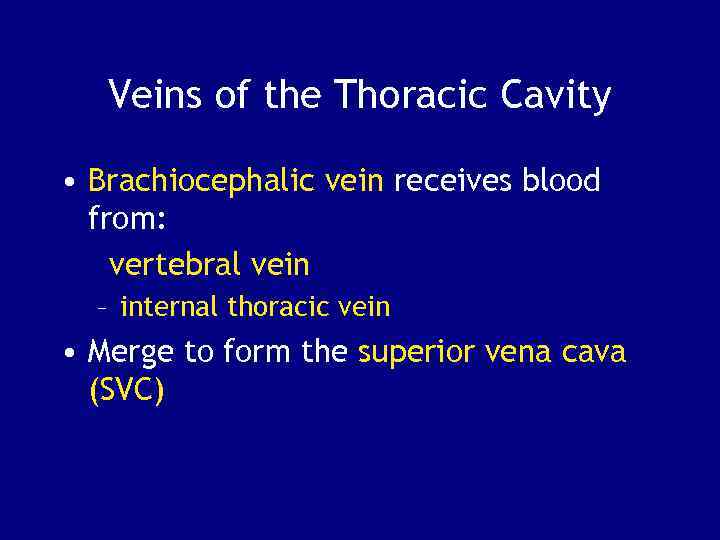 Veins of the Thoracic Cavity

• Brachiocephalic vein receives blood from:

vertebral vein

– internal thoracic vein

• Merge to form the superior vena cava (SVC)